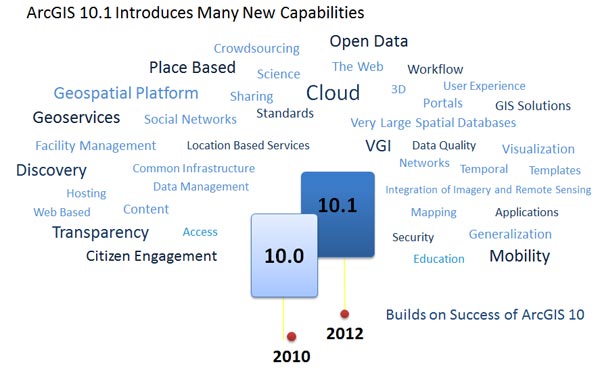 ArcGIS 10.1 Introduces Many New Capabilities

Crowdsourcing
Open Data
Place Based
Science
The Web
Workflow
Geospatial Platform
Sharing
Cloud
3D
User Experience
Portals
GIS Solutions
Geoservices
Social Networks
Standards
Very Large Spatial Databases
Facility Management
Location Based Services
VGI
Data Quality
Visualization
Discovery
Common Infrastructure
Networks
Temporal
Templates
Hosting
Data Management
Integration of Imagery and Remote Sensing
Web Based
Content
Mapping
Applications
Transparency
Access
Security
Generalization
Citizen Engagement
Education
Mobility

10.1
10.0

Builds on Success of ArcGIS 10

2012
2010